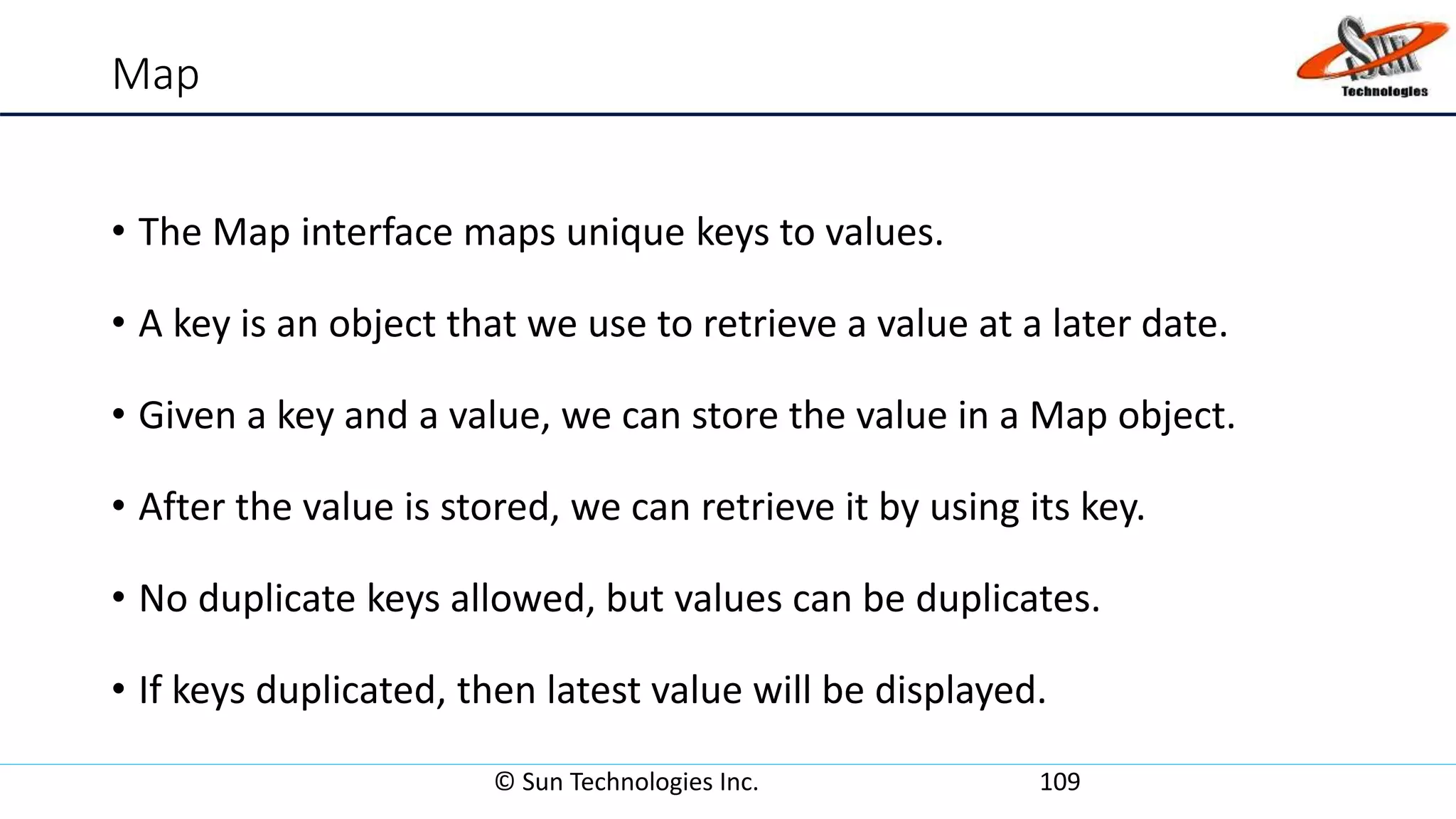 Map

Sun Technologies

• The Map interface maps unique keys to values.

• A key is an object that we use to retrieve a value at a later date.

• Given a key and a value, we can store the value in a Map object.

• After the value is stored, we can retrieve it by using its key.

• No duplicate keys allowed, but values can be duplicates.

• If keys duplicated, then latest value will be displayed.

© Sun Technologies Inc.

109